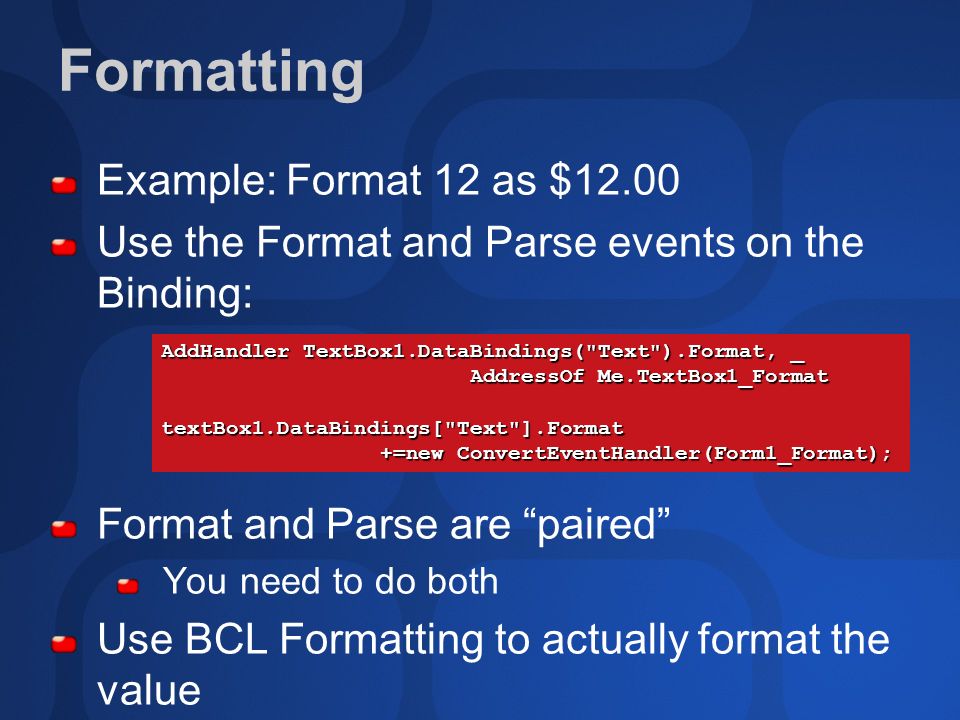 Formatting

Example: Format 12 as \$12.00

Use the Format and Parse events on the Binding:

AddHandler TextBox1.DataBindings("Text").Format, _
AddressOf Me.TextBox1_Format

textBox1.DataBindings["Text"].Format
+=new ConvertEventHandler(Form1_Format);

Format and Parse are “paired”

You need to do both

Use BCL Formatting to actually format the value